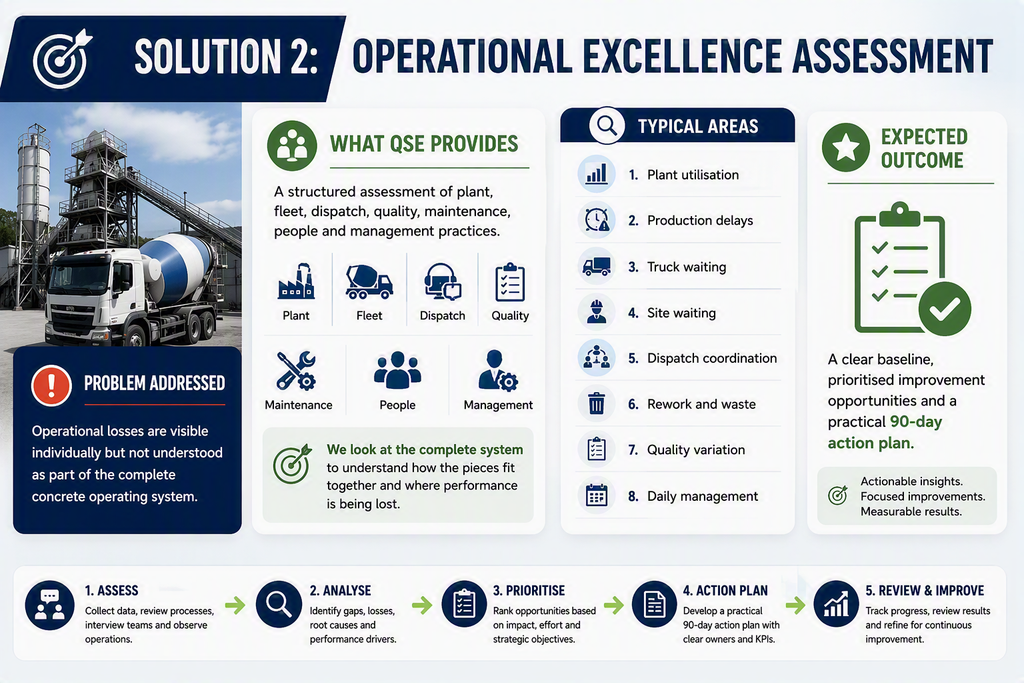 SOLUTION 2: OPERATIONAL EXCELLENCE ASSESSMENT

PROBLEM ADDRESSED

Operational losses are visible individually but not understood as part of the complete concrete operating system.

WHAT QSE PROVIDES

A structured assessment of plant, fleet, dispatch, quality, maintenance, people and management practices.

Plant
Fleet
Dispatch
Quality
Maintenance
People
Management

We look at the complete system to understand how the pieces fit together and where performance is being lost.

TYPICAL AREAS

1. Plant utilisation
2. Production delays
3. Truck waiting
4. Site waiting
5. Dispatch coordination
6. Rework and waste
7. Quality variation
8. Daily management

EXPECTED OUTCOME

A clear baseline, prioritised improvement opportunities and a practical 90-day action plan.

Actionable insights. Focused improvements. Measurable results.

1. ASSESS
Collect data, review processes, interview teams and observe operations.

2. ANALYSE
Identify gaps, losses, root causes and performance drivers.

3. PRIORITISE
Rank opportunities based on impact, effort and strategic objectives.

4. ACTION PLAN
Develop a practical 90-day action plan with clear owners and KPIs.

5. REVIEW & IMPROVE
Track progress, review results and refine for continuous improvement.